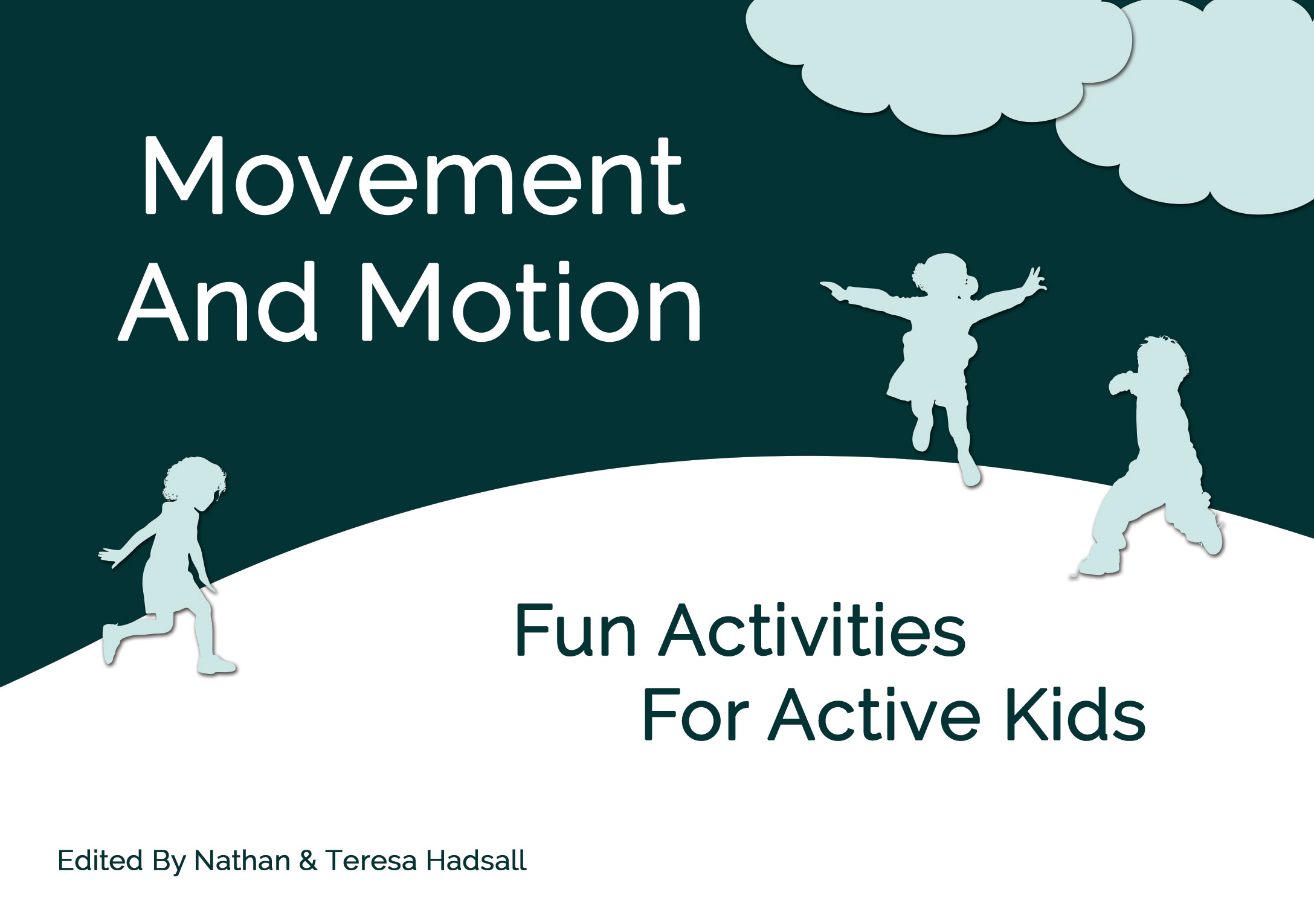 Movement
And Motion

Fun Activities
For Active Kids

Edited By Nathan & Teresa Hadsall